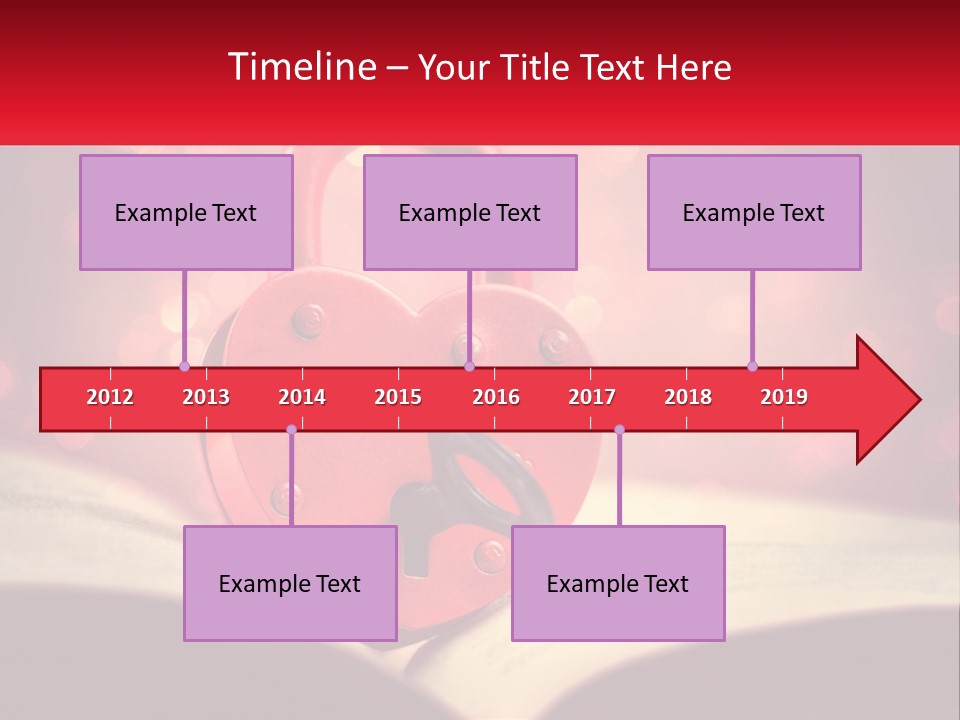 Timeline – Your Title Text Here

Example Text

Example Text

Example Text

2012 2013 2014 2015 2016 2017 2018 2019

Example Text

Example Text